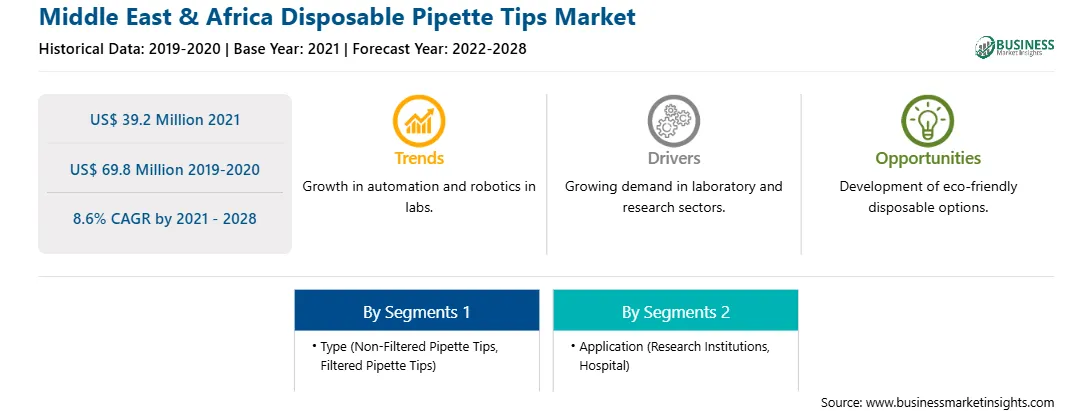 Middle East & Africa Disposable Pipette Tips Market

Historical Data: 2019-2020 | Base Year: 2021 | Forecast Year: 2022-2028

BUSINESS Market Insights

US$ 39.2 Million 2021

US$ 69.8 Million 2019-2020

8.6% CAGR by 2021 - 2028

Trends

Growth in automation and robotics in labs.

Drivers

Growing demand in laboratory and research sectors.

Opportunities

Development of eco-friendly disposable options.

By Segments 1

• Type (Non-Filtered Pipette Tips, Filtered Pipette Tips)

By Segments 2

• Application (Research Institutions, Hospital)

Source: www.businessmarketinsights.com